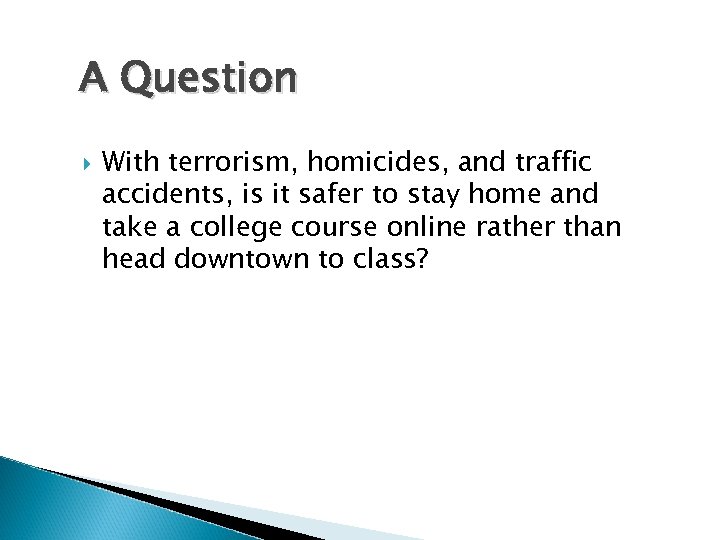 A Question

With terrorism, homicides, and traffic accidents, is it safer to stay home and take a college course online rather than head downtown to class?